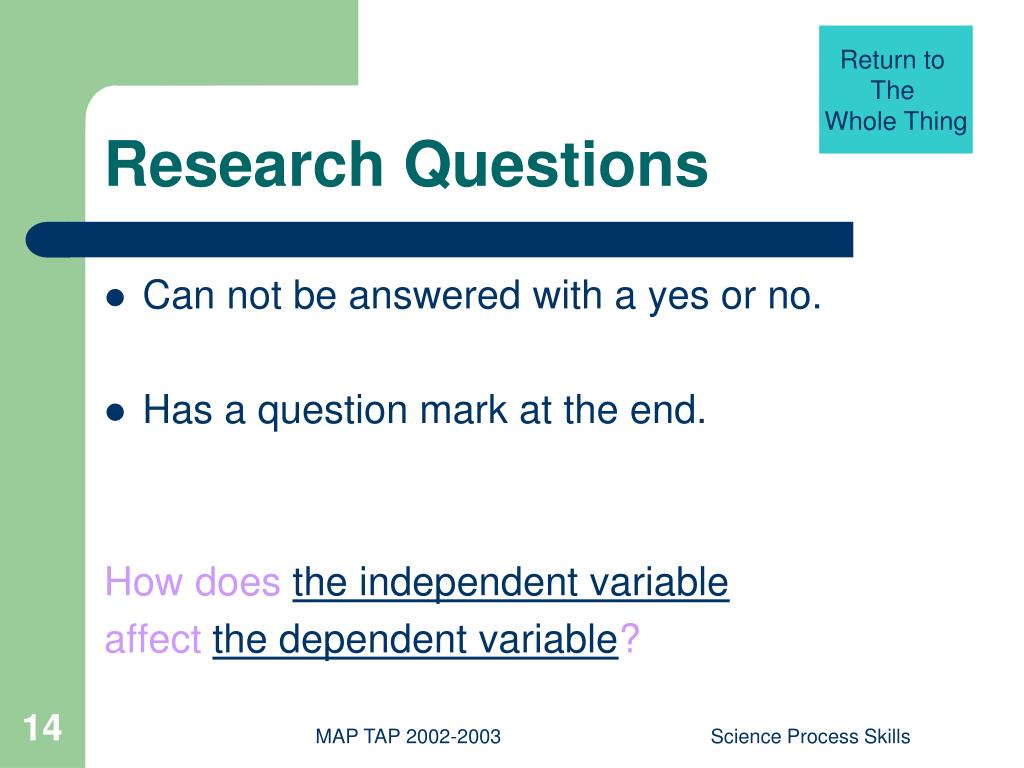 Return to The Whole Thing

Research Questions

- Can not be answered with a yes or no.
- Has a question mark at the end.

How does the independent variable affect the dependent variable?

14

MAP TAP 2002-2003

Science Process Skills